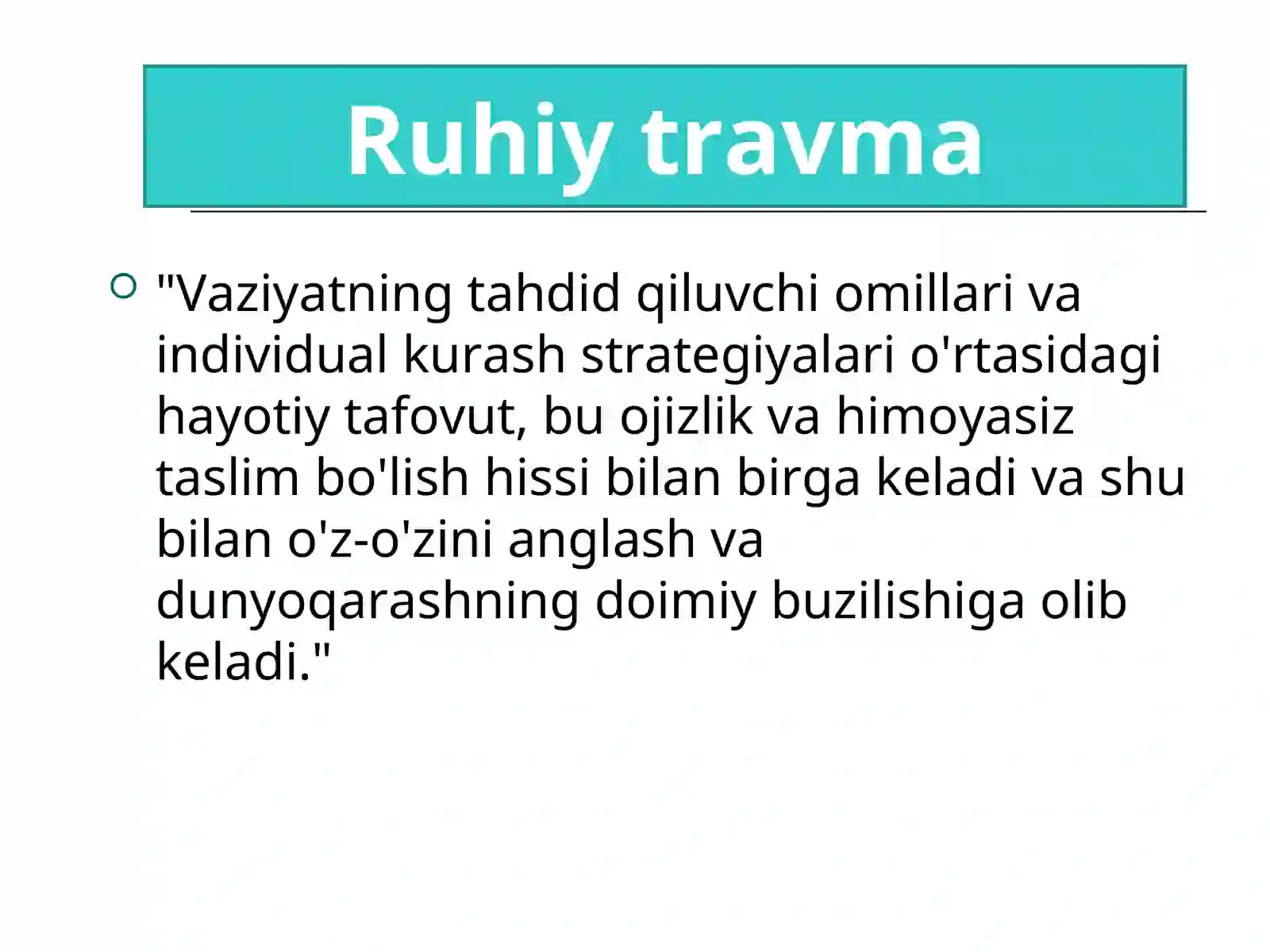 Ruhiy travma

"Vaziyatning tahdid qiluvchi omillari va individual kurash strategiyalari o'rtasidagi hayotiy tafovut, bu ojizlik va himoyasiz taslim bo'lish hissi bilan birga keladi va shu bilan o'z-o'zini anglash va dunyoqarashning doimiy buzilishiga olib keladi."